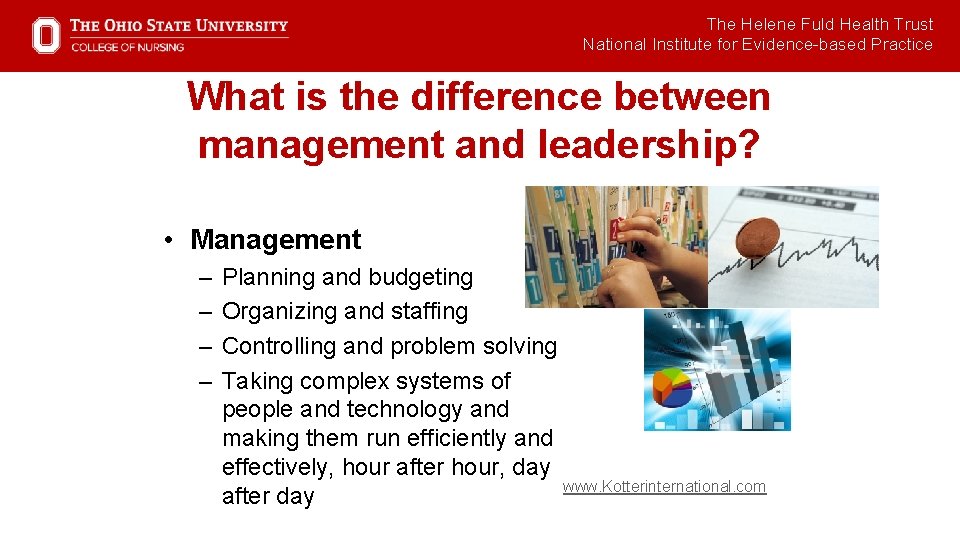 THE OHIO STATE UNIVERSITY
COLLEGE OF NURSING

The Helene Fuld Health Trust
National Institute for Evidence-based Practice

What is the difference between management and leadership?

• Management
– Planning and budgeting
– Organizing and staffing
– Controlling and problem solving
– Taking complex systems of people and technology and making them run efficiently and effectively, hour after hour, day after day

www.Kotterinternational.com